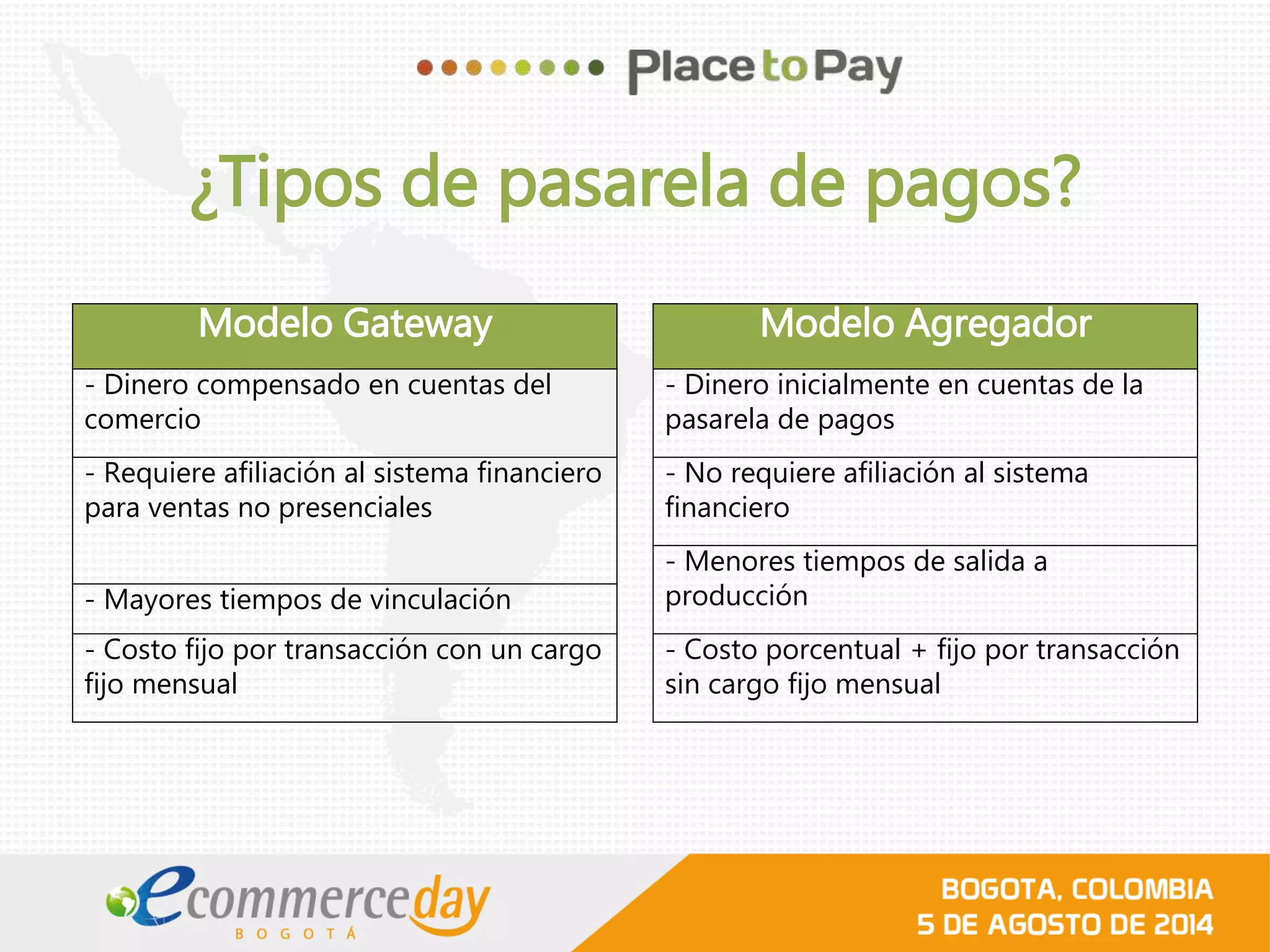 PlacetoPay

¿Tipos de pasarela de pagos?

| Modelo Gateway |
|---|
| - Dinero compensado en cuentas del comercio |
| - Requiere afiliación al sistema financiero para ventas no presenciales |
| - Mayores tiempos de vinculación |
| - Costo fijo por transacción con un cargo fijo mensual |

| Modelo Agregador |
|---|
| - Dinero inicialmente en cuentas de la pasarela de pagos |
| - No requiere afiliación al sistema financiero |
| - Menores tiempos de salida a producción |
| - Costo porcentual + fijo por transacción sin cargo fijo mensual |

ecommerceday
BOGOTÁ

BOGOTA, COLOMBIA
5 DE AGOSTO DE 2014